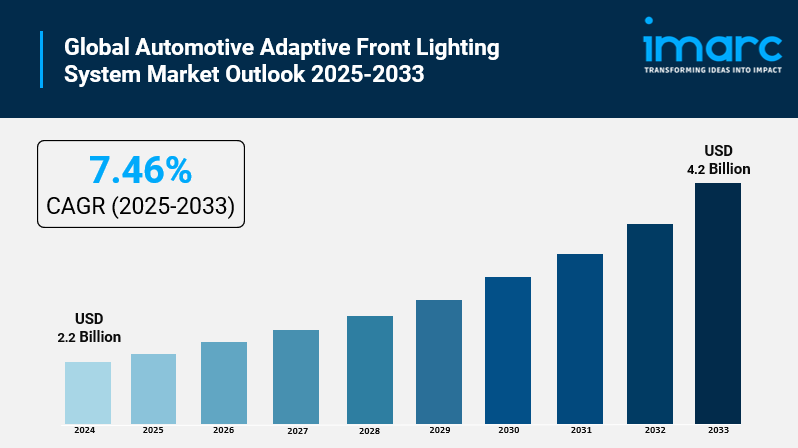 Global Automotive Adaptive Front Lighting System Market Outlook 2025-2033

imarc
TRANSFORMING IDEAS INTO IMPACT

7.46%
CAGR (2025-2033)

USD
2.2 Billion

USD
4.2 Billion

2024
2025
2026
2027
2028
2029
2030
2031
2032
2033